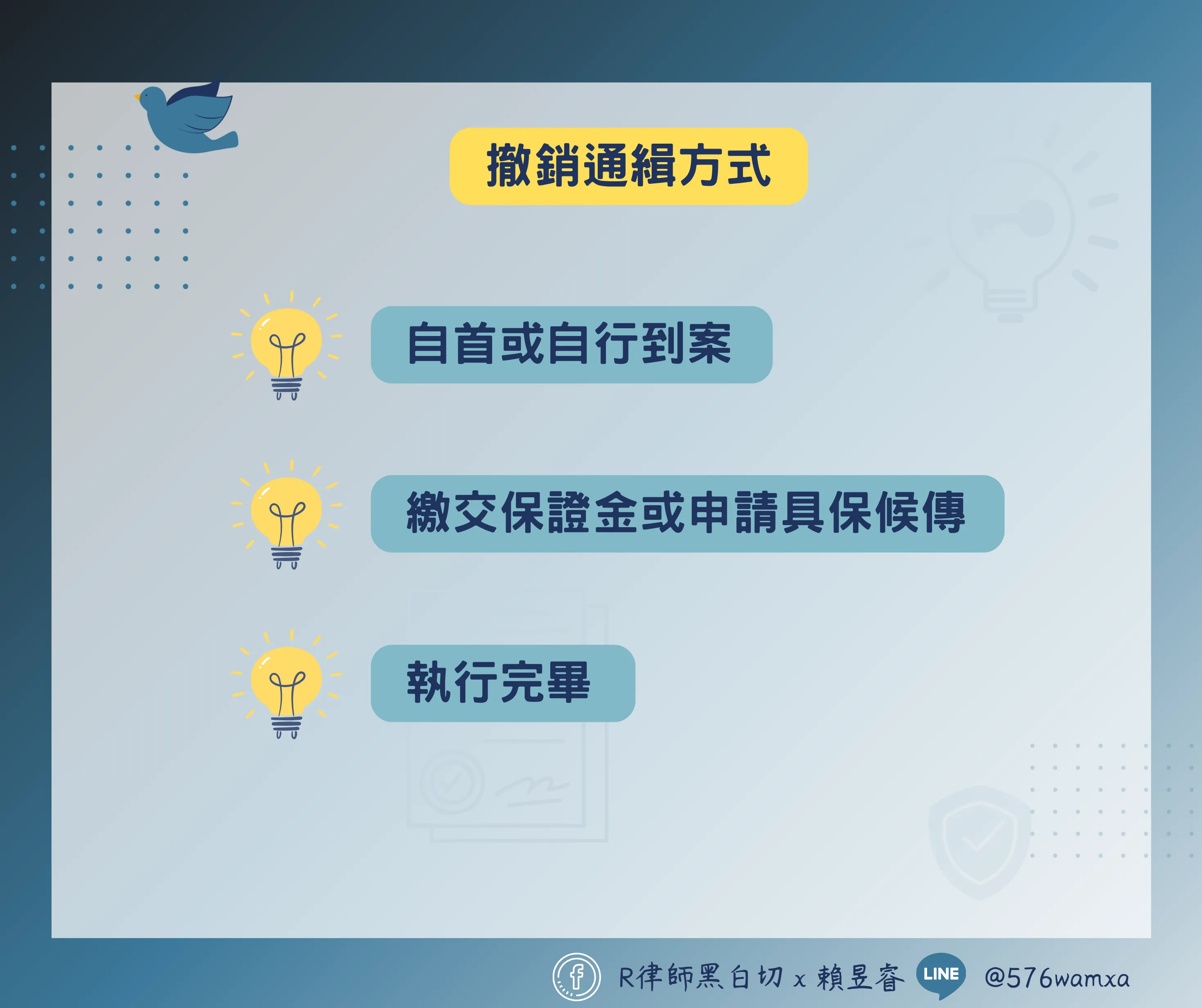 撤銷通緝方式

自首或自行到案

繳交保證金或申請具保候傳

執行完畢

R律師黑白切 x 賴昱睿 LINE @576wamxa